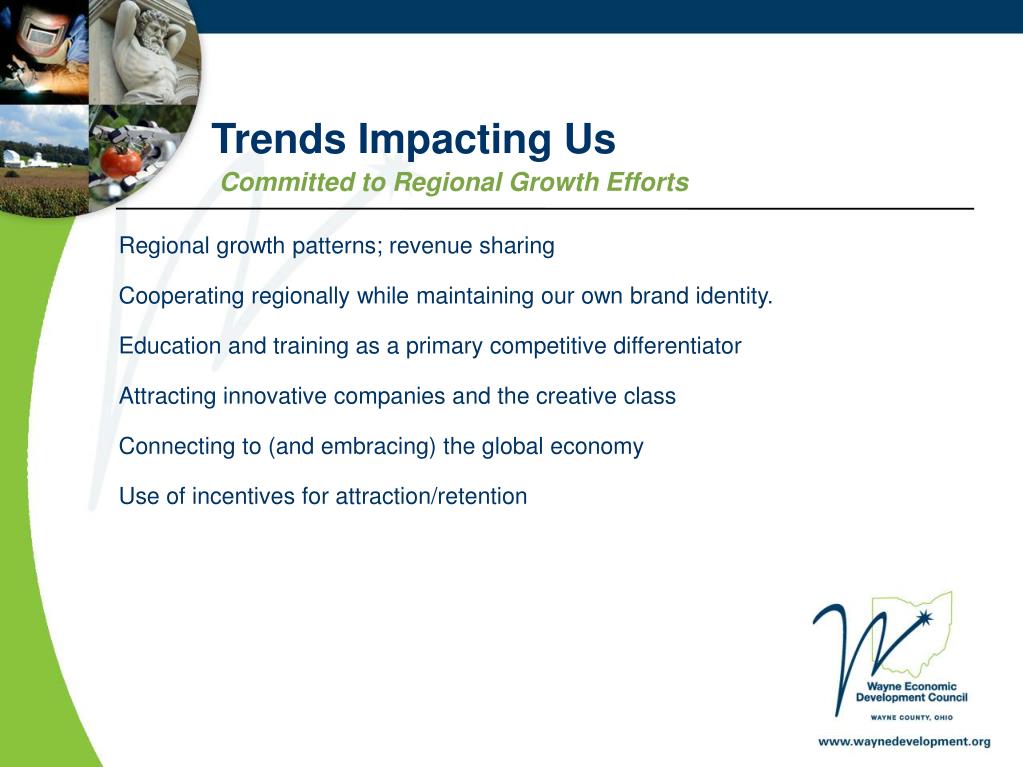 Trends Impacting Us

Committed to Regional Growth Efforts

Regional growth patterns; revenue sharing

Cooperating regionally while maintaining our own brand identity.

Education and training as a primary competitive differentiator

Attracting innovative companies and the creative class

Connecting to (and embracing) the global economy

Use of incentives for attraction/retention

Wayne Economic Development Council

WAYNE COUNTY, OHIO

www.waynedevelopment.org